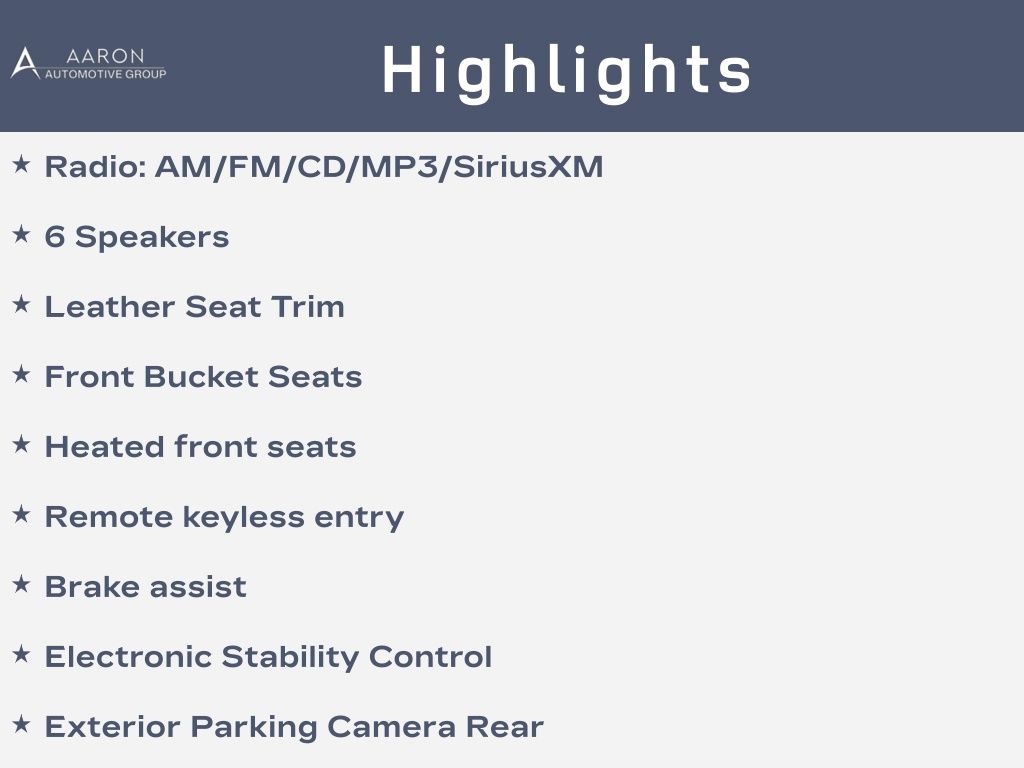 AARON
AUTOMOTIVE GROUP

Highlights

★ Radio: AM/FM/CD/MP3/SiriusXM

★ 6 Speakers

★ Leather Seat Trim

★ Front Bucket Seats

★ Heated front seats

★ Remote keyless entry

★ Brake assist

★ Electronic Stability Control

★ Exterior Parking Camera Rear